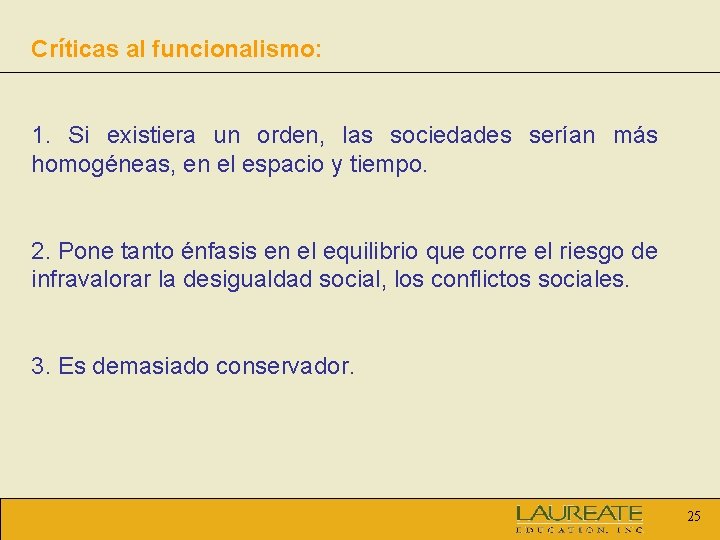 Críticas al funcionalismo:

1. Si existiera un orden, las sociedades serían más homogéneas, en el espacio y tiempo.

2. Pone tanto énfasis en el equilibrio que corre el riesgo de infravalorar la desigualdad social, los conflictos sociales.

3. Es demasiado conservador.

LAUREATE
EDUCATION, INC

25